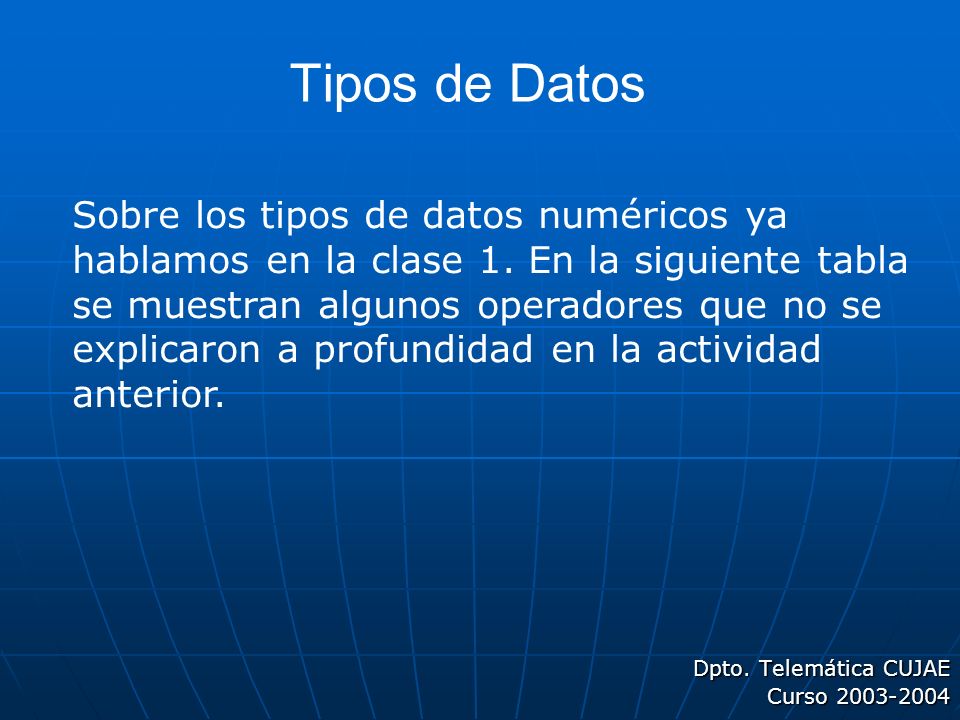 Tipos de Datos

Sobre los tipos de datos numéricos ya hablamos en la clase 1. En la siguiente tabla se muestran algunos operadores que no se explicaron a profundidad en la actividad anterior.

Dpto. Telemática CUJAE
Curso 2003-2004